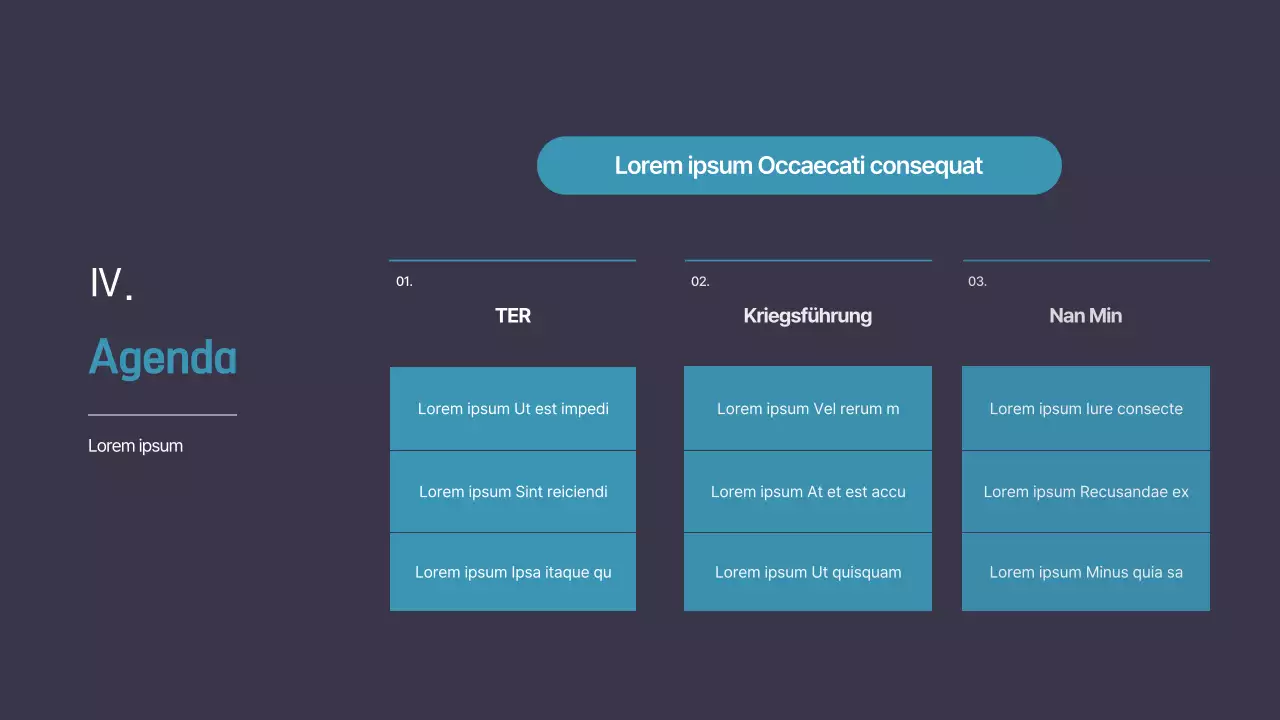 IV.

Agenda

Lorem ipsum

Lorem ipsum Occaecati consequat

01.

TER

Lorem ipsum Ut est impedi

Lorem ipsum Sint reiciendi

Lorem ipsum Ipsa itaque qu

02.

Kriegsführung

Lorem ipsum Vel rerum m

Lorem ipsum At et est accu

Lorem ipsum Ut quisquam

03.

Nan Min

Lorem ipsum Iure consecte

Lorem ipsum Recusandae ex

Lorem ipsum Minus quia sa